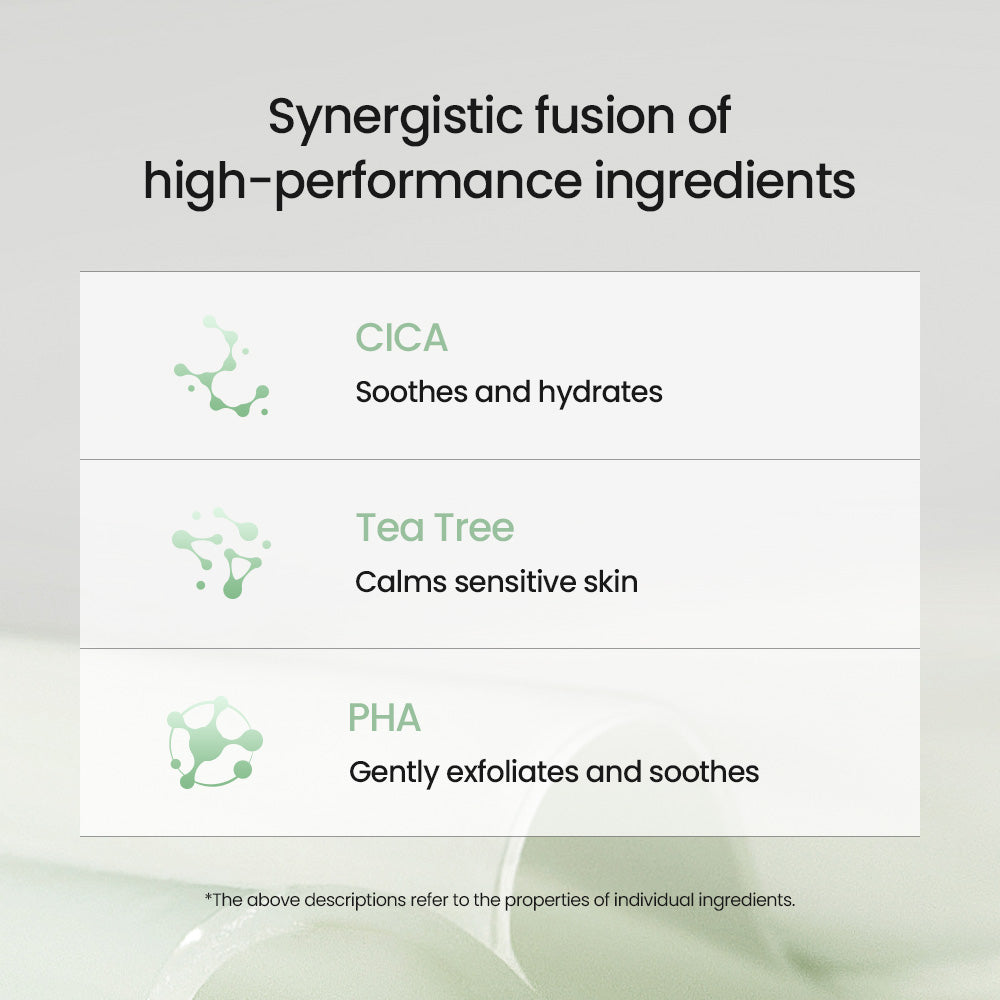 Synergistic fusion of high-performance ingredients

CICA
Soothes and hydrates

Tea Tree
Calms sensitive skin

PHA
Gently exfoliates and soothes

*The above descriptions refer to the properties of individual ingredients.